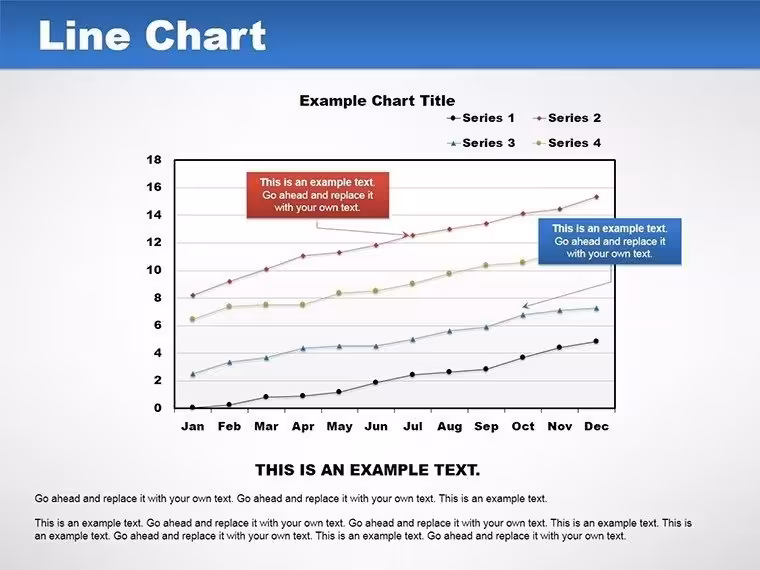 Line Chart

Example Chart Title

Series 1 Series 2
Series 3 Series 4

18
16
14
12
10
8
6
4
2
0

This is an example text. Go ahead and replace it with your own text.

This is an example text. Go ahead and replace it with your own text.

Jan Feb Mar Apr May Jun Jul Aug Sep Oct Nov Dec

THIS IS AN EXAMPLE TEXT.

Go ahead and replace it with your own text. Go ahead and replace it with your own text. This is an example text.

This is an example text. Go ahead and replace it with your own text. Go ahead and replace it with your own text. This is an example text. This is an example text. Go ahead and replace it with your own text. This is an example text. Go ahead and replace it with your own text.